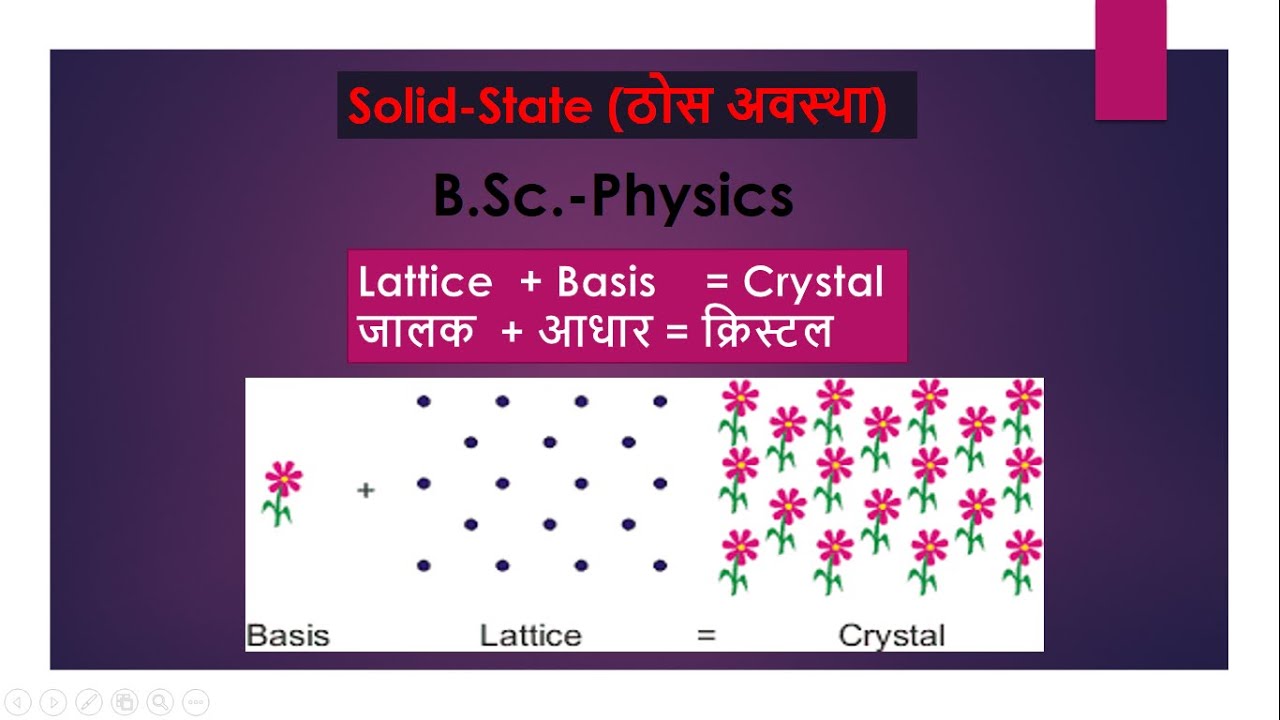 Solid-State (ठोस अवस्था)

B.Sc.-Physics

Lattice + Basis = Crystal
जालक + आधार = क्रिस्टल

+

Basis Lattice = Crystal